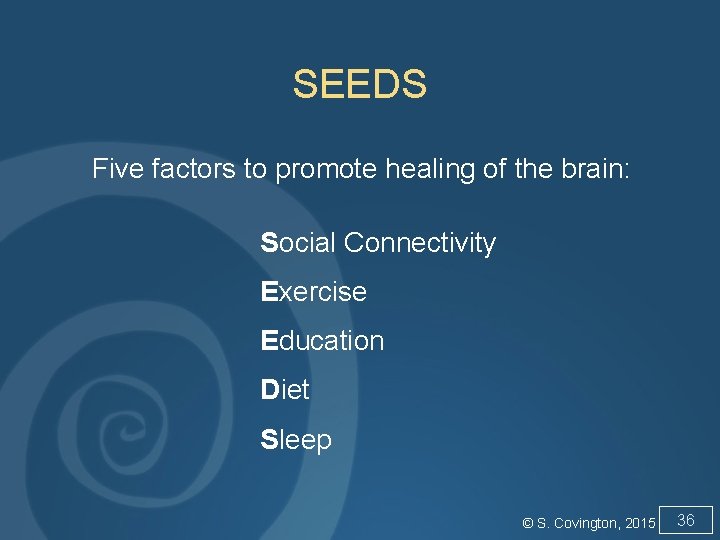 SEEDS

Five factors to promote healing of the brain:

Social Connectivity

Exercise

Education

Diet

Sleep

© S. Covington, 2015

36